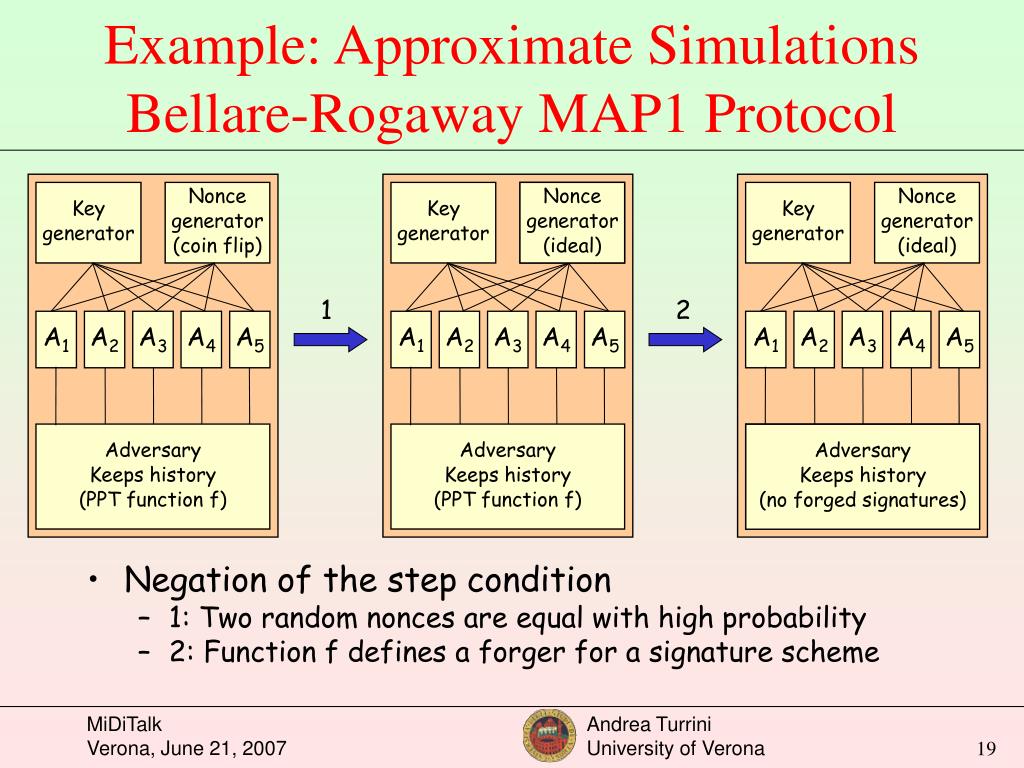 Example: Approximate Simulations
Bellare-Rogaway MAP1 Protocol

Key generator

Nonce generator (coin flip)

$A_1$ $A_2$ $A_3$ $A_4$ $A_5$

Adversary
Keeps history
(PPT function f)

1

Key generator

Nonce generator (ideal)

$A_1$ $A_2$ $A_3$ $A_4$ $A_5$

Adversary
Keeps history
(PPT function f)

2

Key generator

Nonce generator (ideal)

$A_1$ $A_2$ $A_3$ $A_4$ $A_5$

Adversary
Keeps history
(no forged signatures)

• Negation of the step condition
– 1: Two random nonces are equal with high probability
– 2: Function f defines a forger for a signature scheme

MiDiTalk
Verona, June 21, 2007

Andrea Turrini
University of Verona

19